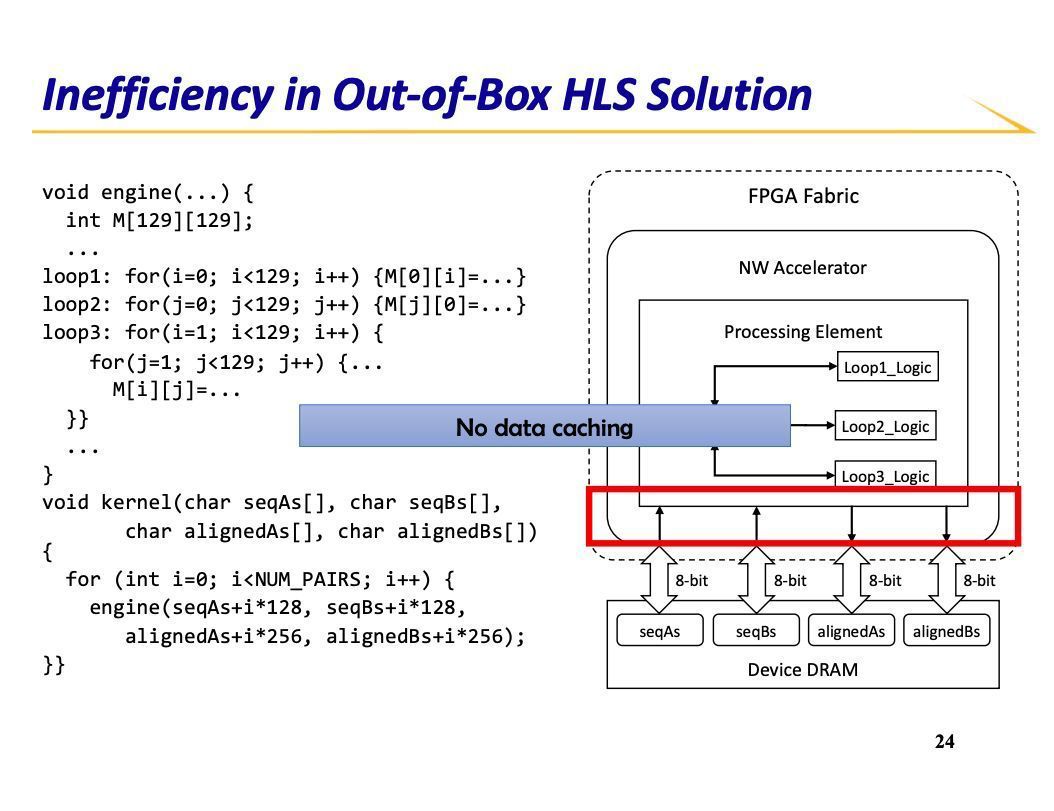 Inefficiency in Out-of-Box HLS Solution

void engine(...) {
  int M[129][129];
  ...
loop1: for(i=0; i<129; i++) {M[0][i]=...}
loop2: for(j=0; j<129; j++) {M[j][0]=...}
loop3: for(i=1; i<129; i++) {
    for(j=1; j<129; j++) {...
      M[i][j]=...
  }}
  ...
}
void kernel(char seqAs[], char seqBs[],
       char alignedAs[], char alignedBs[])
{
  for (int i=0; i<NUM_PAIRS; i++) {
    engine(seqAs+i*128, seqBs+i*128,
       alignedAs+i*256, alignedBs+i*256);
}}

No data caching

FPGA Fabric

NW Accelerator

Processing Element

Loop1_Logic

Loop2_Logic

Loop3_Logic

8-bit

8-bit

8-bit

8-bit

seqAs

seqBs

alignedAs

alignedBs

Device DRAM

24